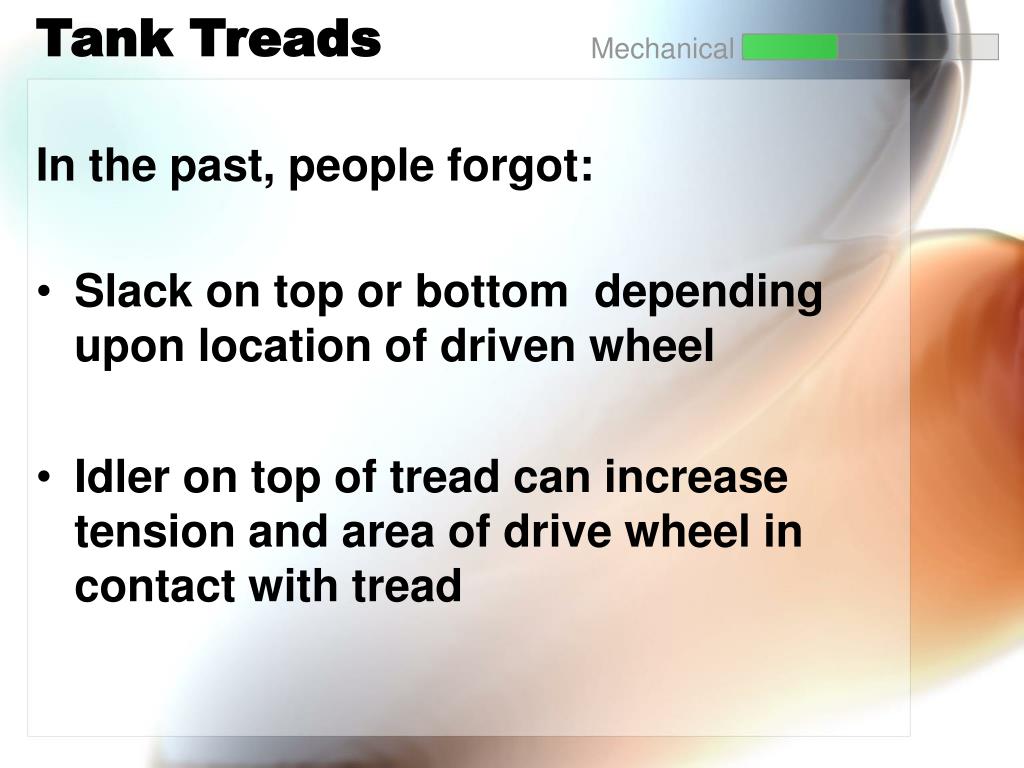 Tank Treads

Mechanical

In the past, people forgot:

• Slack on top or bottom depending upon location of driven wheel

• Idler on top of tread can increase tension and area of drive wheel in contact with tread